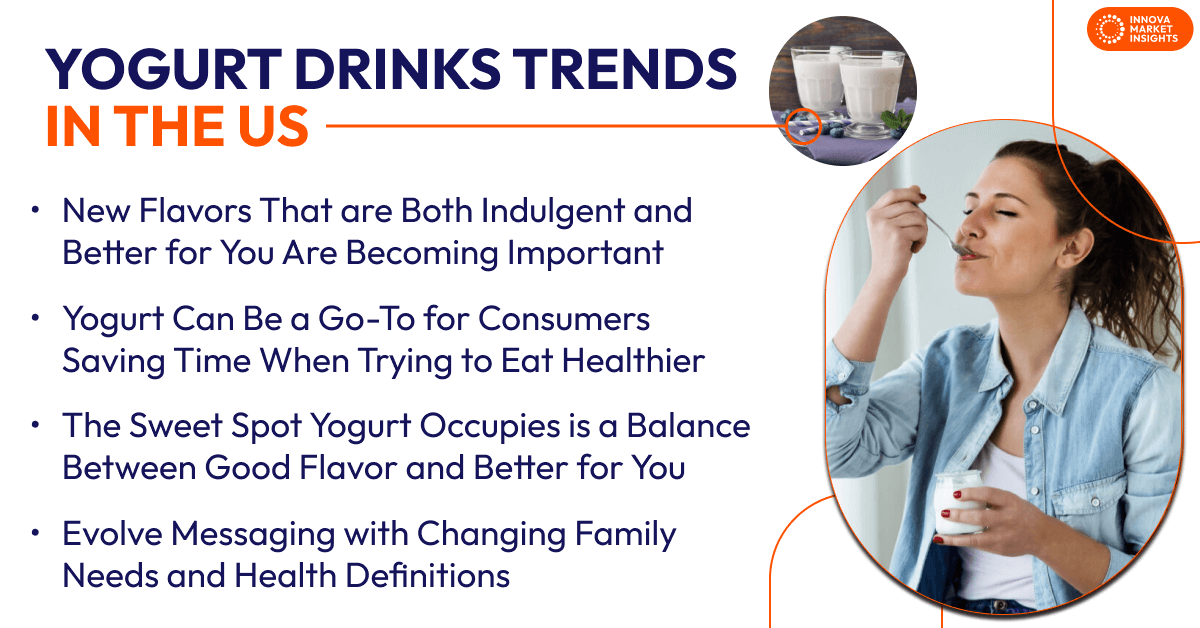 INNOVA MARKET INSIGHTS

YOGURT DRINKS TRENDS IN THE US

• New Flavors That are Both Indulgent and Better for You Are Becoming Important

• Yogurt Can Be a Go-To for Consumers Saving Time When Trying to Eat Healthier

• The Sweet Spot Yogurt Occupies is a Balance Between Good Flavor and Better for You

• Evolve Messaging with Changing Family Needs and Health Definitions